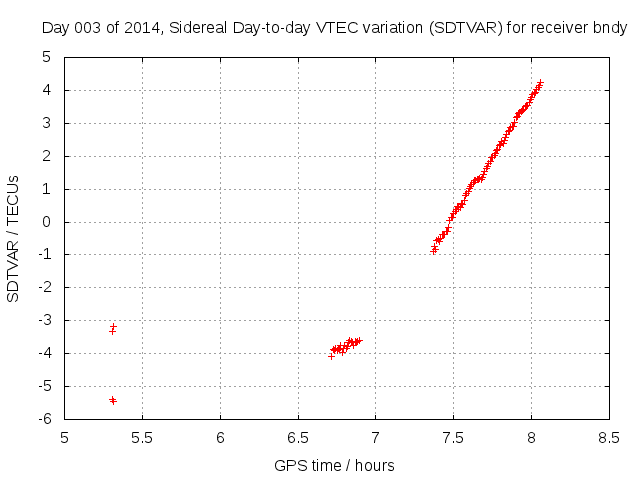 Day 003 of 2014, Sidereal Day-to-day VTEC variation (SDTVAR) for receiver bndy

SDTVAR / TECUs

5
4
3
2
1
0
-1
-2
-3
-4
-5
-6

5
5.5
6
6.5
7
7.5
8
8.5

GPS time / hours